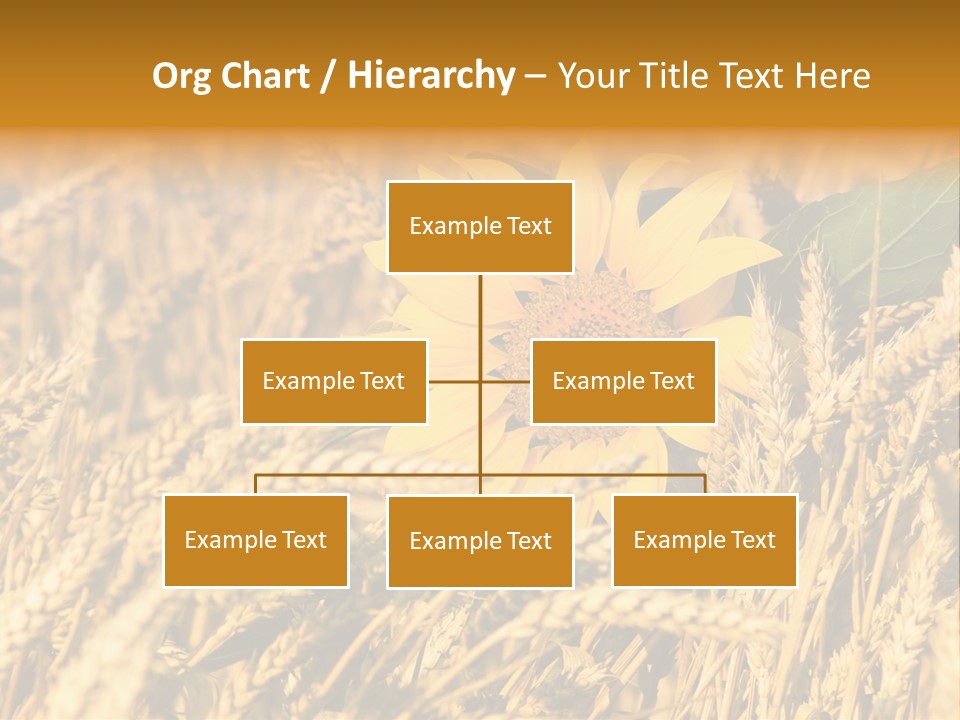 Org Chart / Hierarchy – Your Title Text Here

Example Text

Example Text

Example Text

Example Text

Example Text

Example Text